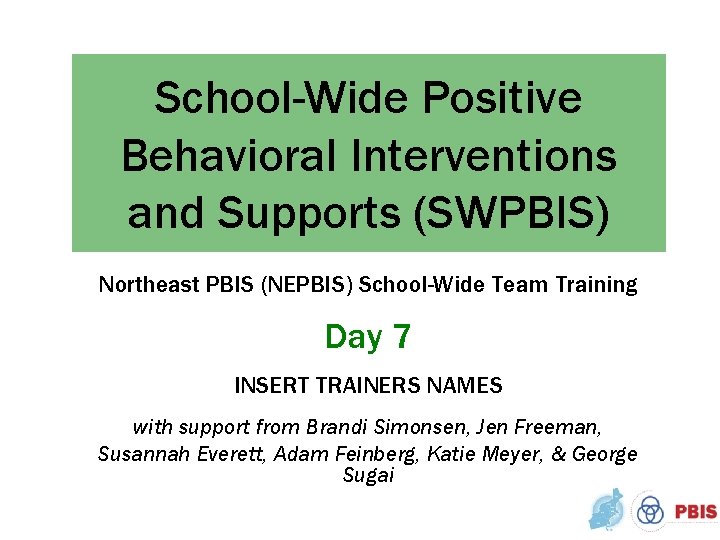 School-Wide Positive Behavioral Interventions and Supports (SWPBIS)

Northeast PBIS (NEPBIS) School-Wide Team Training

Day 7

INSERT TRAINERS NAMES

with support from Brandi Simonsen, Jen Freeman, Susannah Everett, Adam Feinberg, Katie Meyer, & George Sugai

PBIS